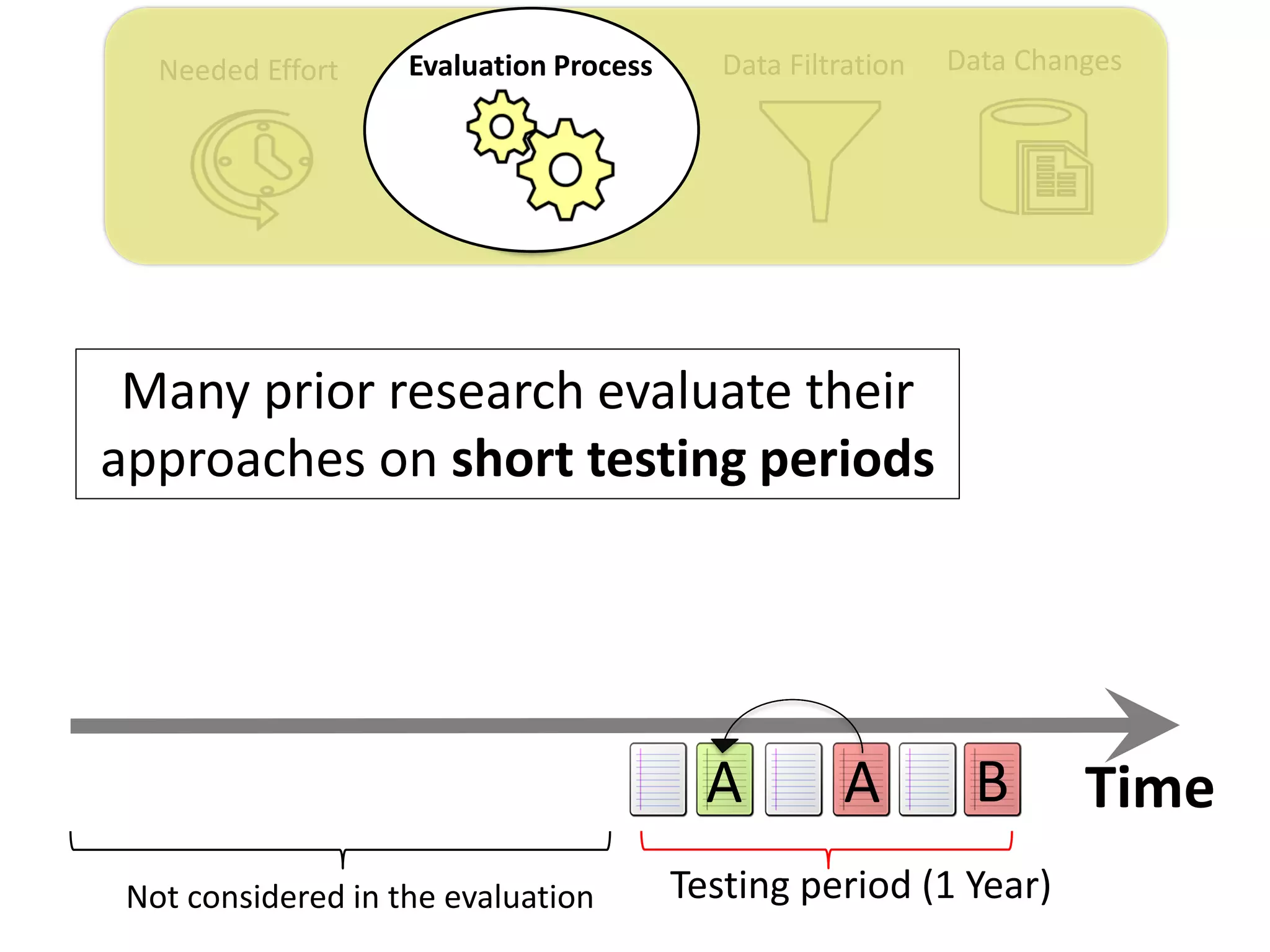 Needed Effort

Evaluation Process

Data Filtration

Data Changes

Many prior research evaluate their approaches on **short testing periods**

A A B

Time

Not considered in the evaluation

Testing period (1 Year)